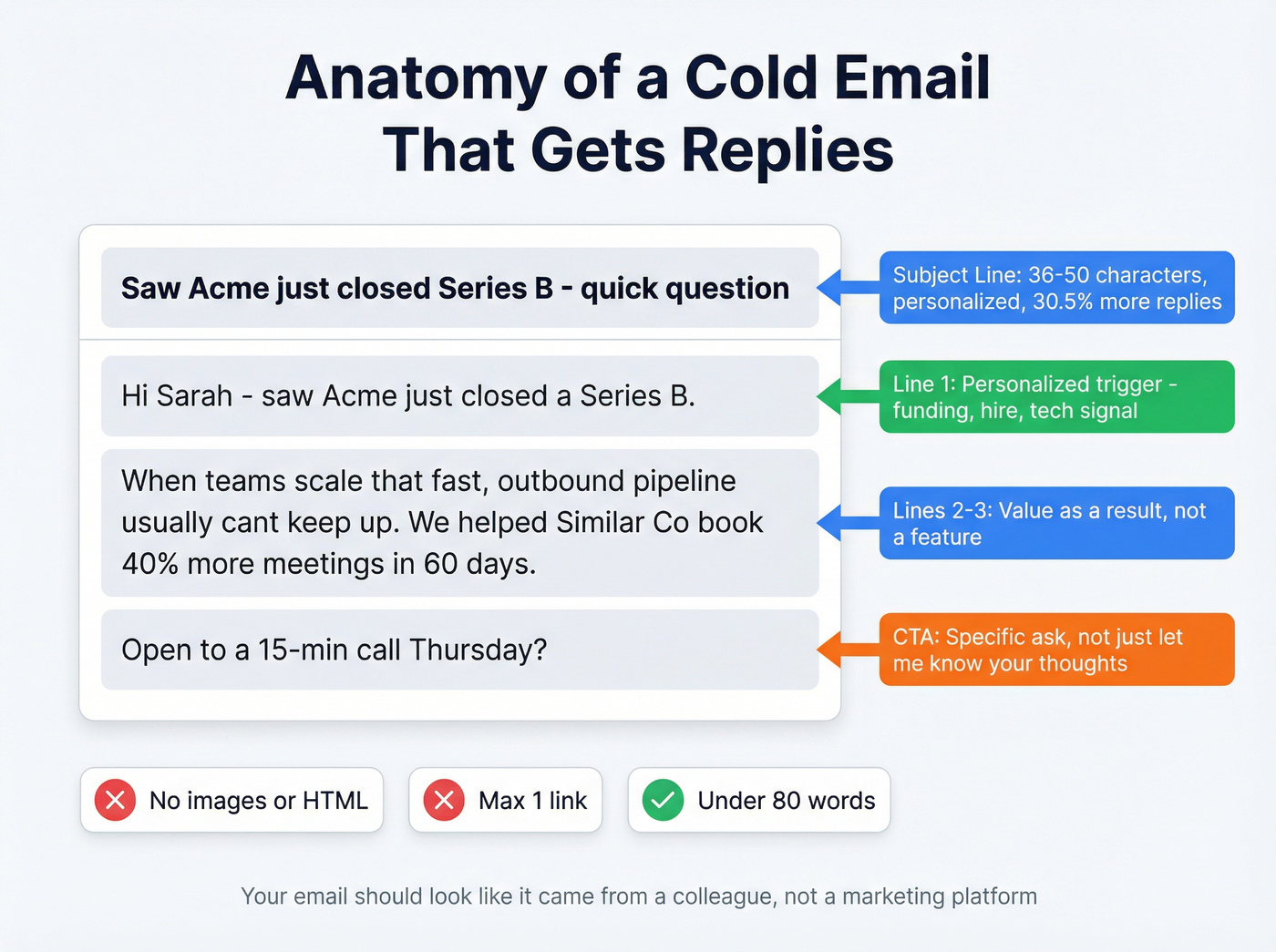 Anatomy of a Cold Email That Gets Replies

Saw Acme just closed Series B - quick question

Subject Line: 36-50 characters, personalized, 30.5% more replies

Hi Sarah - saw Acme just closed a Series B.

Line 1: Personalized trigger - funding, hire, tech signal

When teams scale that fast, outbound pipeline usually cant keep up. We helped Similar Co book 40% more meetings in 60 days.

Lines 2-3: Value as a result, not a feature

Open to a 15-min call Thursday?

CTA: Specific ask, not just let me know your thoughts

No images or HTML

Max 1 link

Under 80 words

Your email should look like it came from a colleague, not a marketing platform